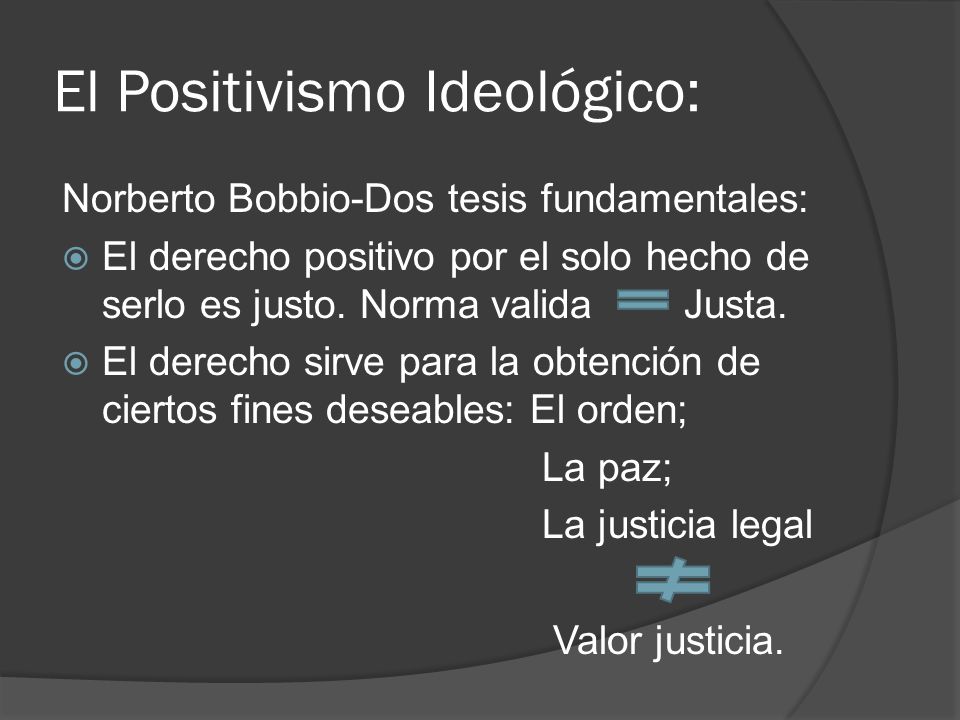 El Positivismo Ideológico:

Norberto Bobbio-Dos tesis fundamentales:

El derecho positivo por el solo hecho de serlo es justo. Norma valida $=$ Justa.

El derecho sirve para la obtención de ciertos fines deseables: El orden;

La paz;

La justicia legal

$\neq$

Valor justicia.